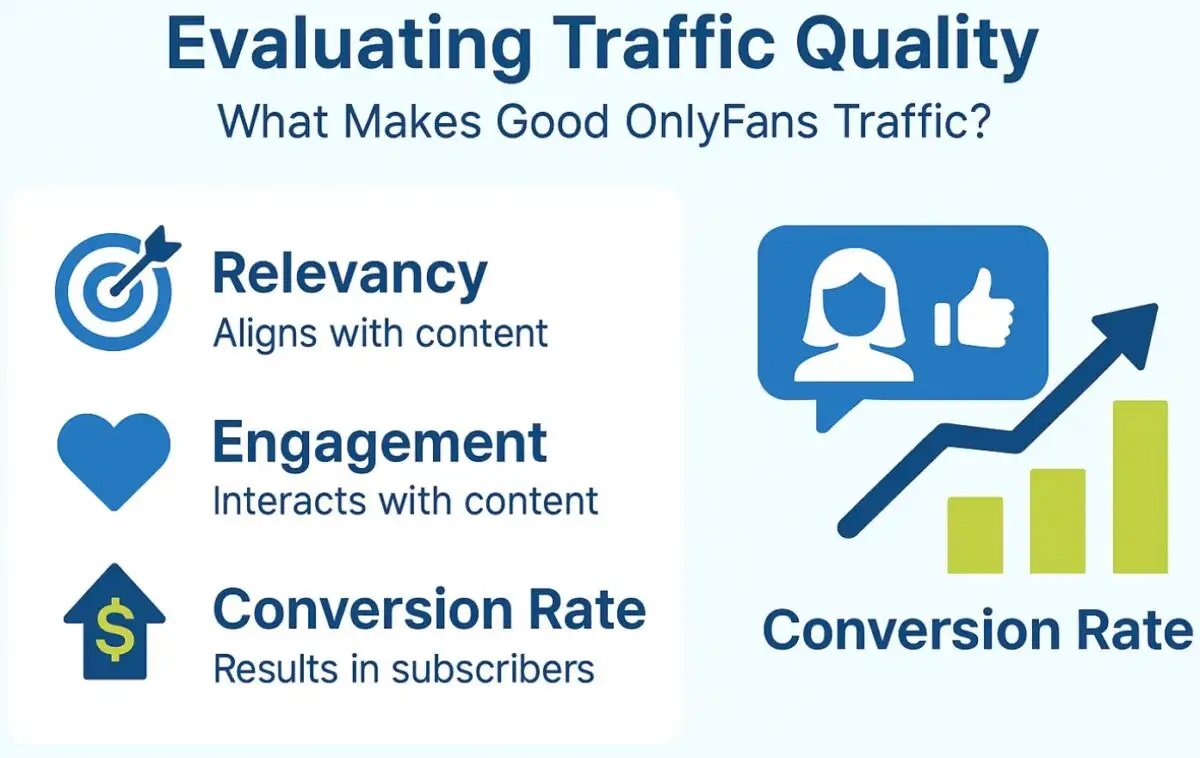 Evaluating Traffic Quality

What Makes Good OnlyFans Traffic?

Relevancy
Aligns with content

Engagement
Interacts with content

$
Conversion Rate
Results in subscribers

Conversion Rate